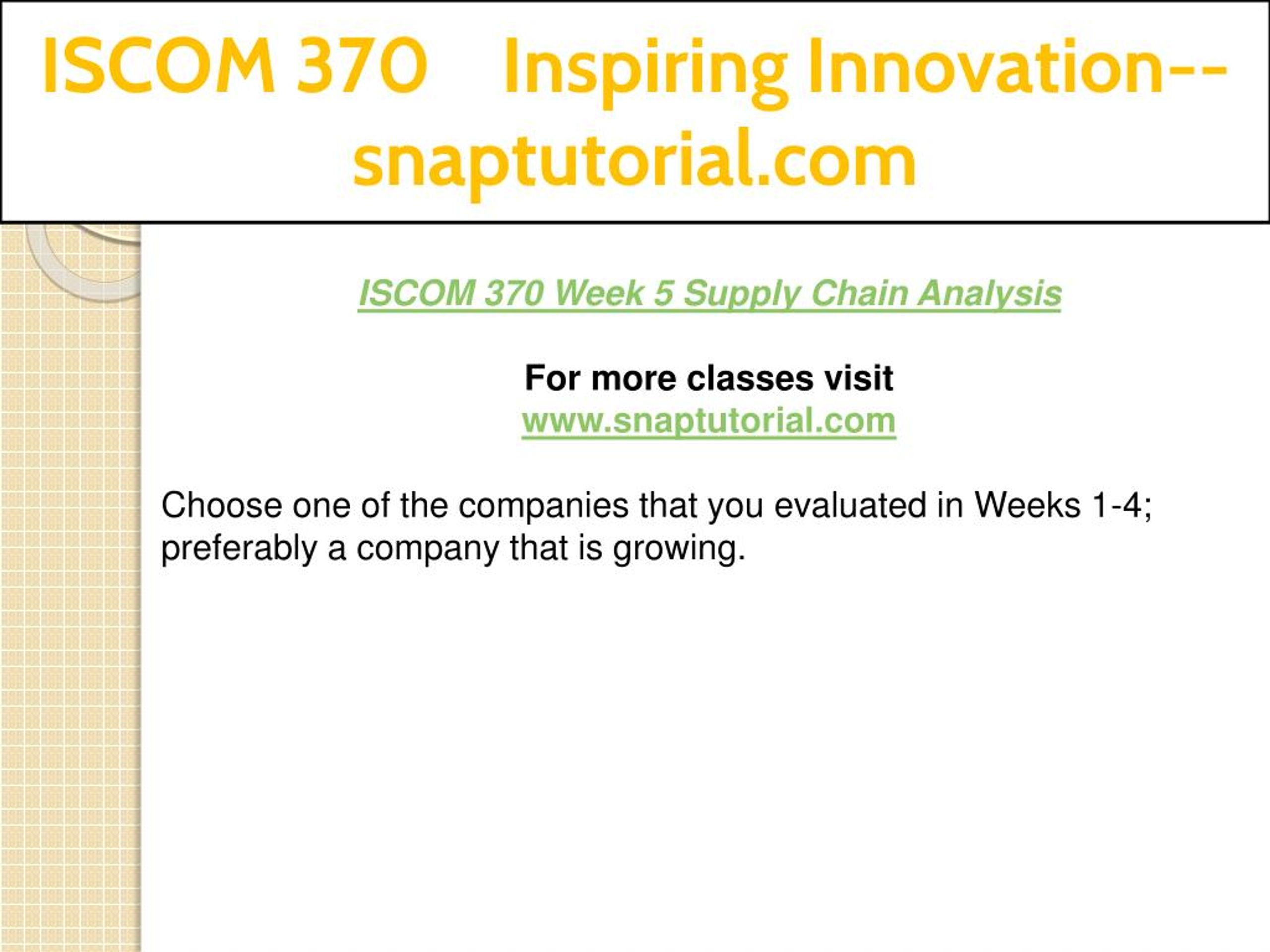 ISCOM 370 Inspiring Innovation--snaptutorial.com

ISCOM 370 Week 5 Supply Chain Analysis

For more classes visit
www.snaptutorial.com

Choose one of the companies that you evaluated in Weeks 1-4; preferably a company that is growing.